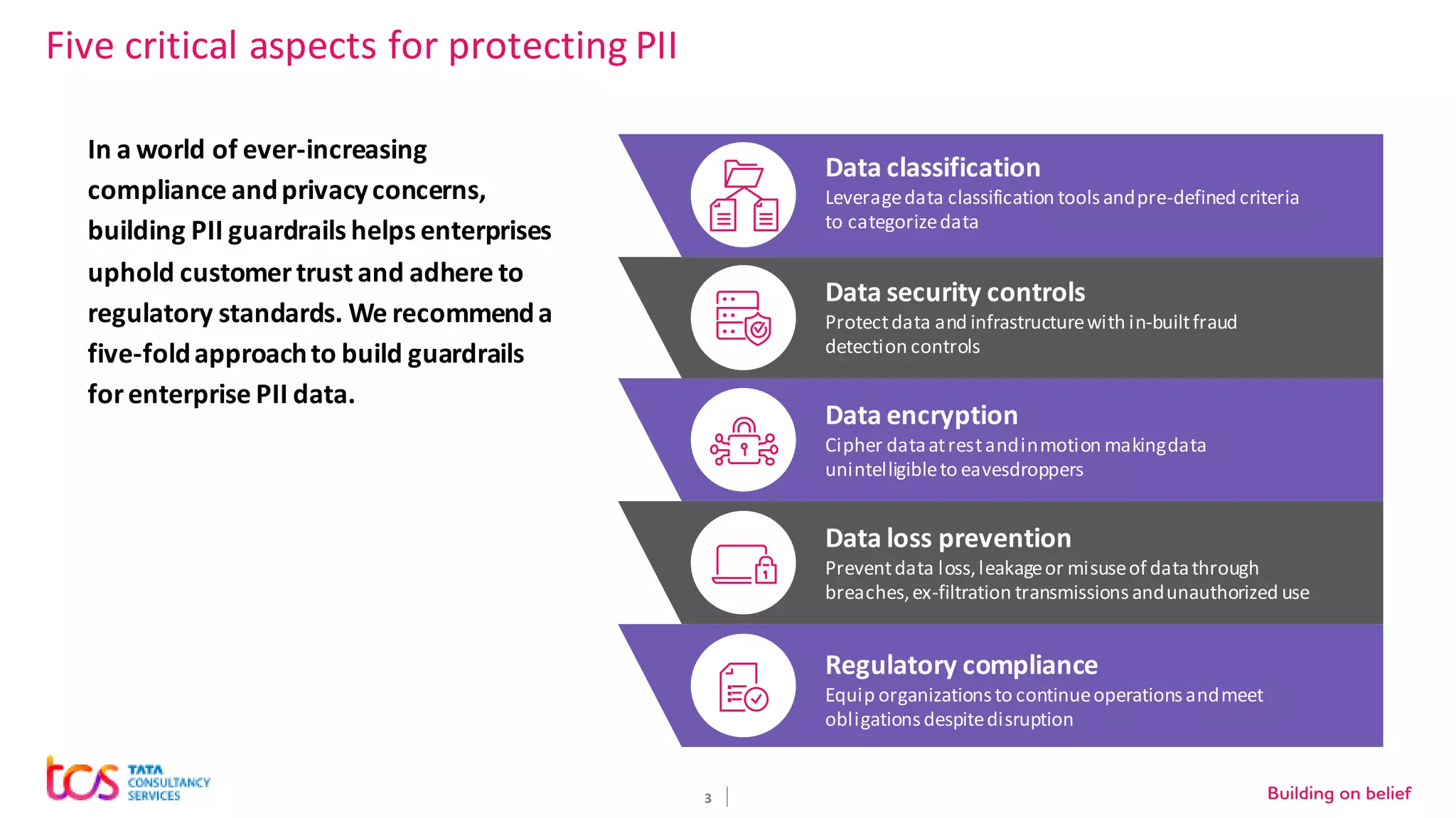 Five critical aspects for protecting PII

In a world of ever-increasing compliance and privacy concerns, building PII guardrails helps enterprises uphold customer trust and adhere to regulatory standards. We recommend a five-fold approach to build guardrails for enterprise PII data.

Data classification
Leverage data classification tools and pre-defined criteria to categorize data

Data security controls
Protect data and infrastructure with in-built fraud detection controls

Data encryption
Cipher data at rest and in motion making data unintelligible to eavesdroppers

Data loss prevention
Prevent data loss, leakage or misuse of data through breaches, ex-filtration transmissions and unauthorized use

Regulatory compliance
Equip organizations to continue operations and meet obligations despite disruption

tcs TATA CONSULTANCY SERVICES

3

Building on belief